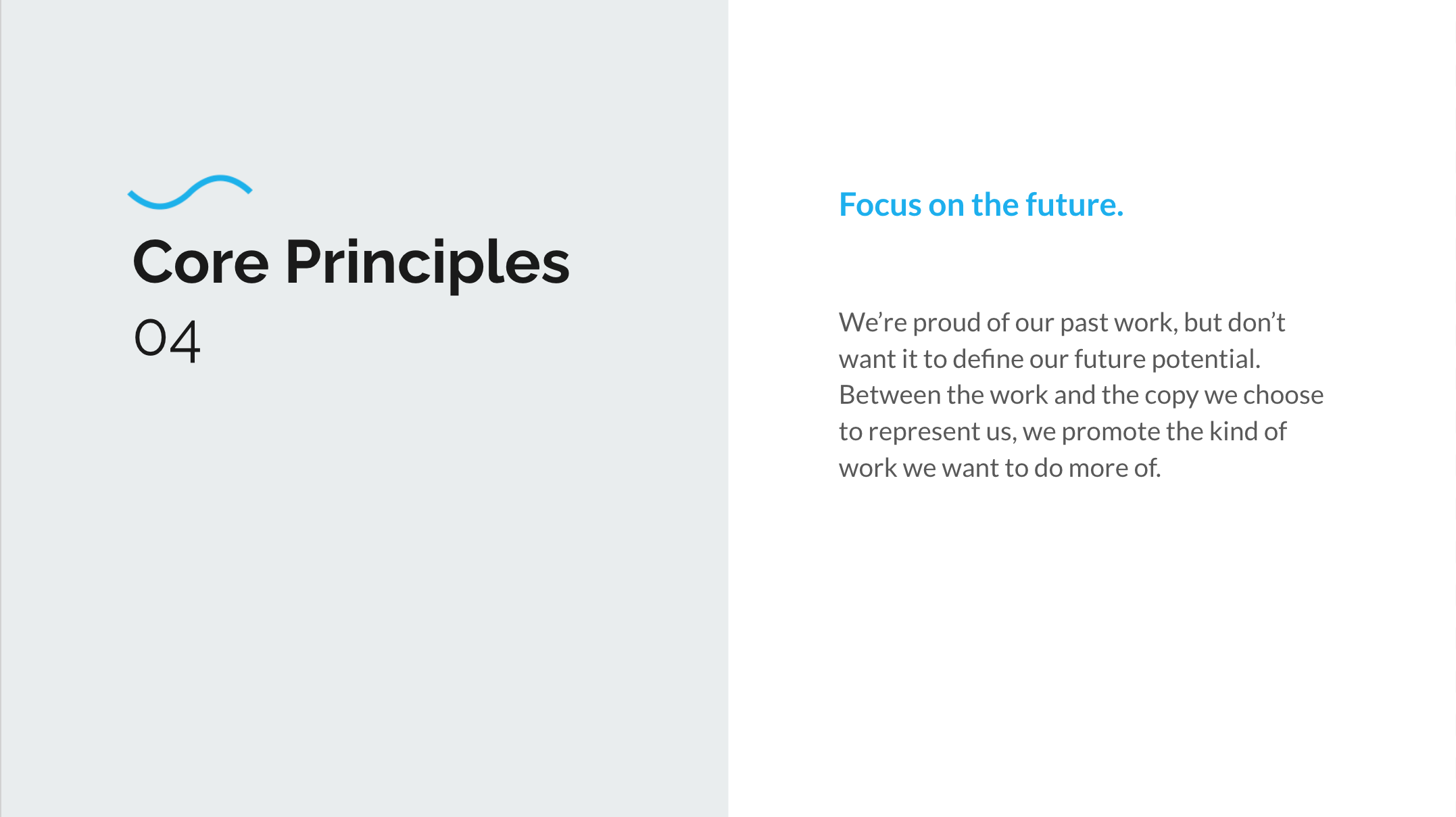 Core Principles
04

Focus on the future.

We’re proud of our past work, but don’t want it to define our future potential. Between the work and the copy we choose to represent us, we promote the kind of work we want to do more of.